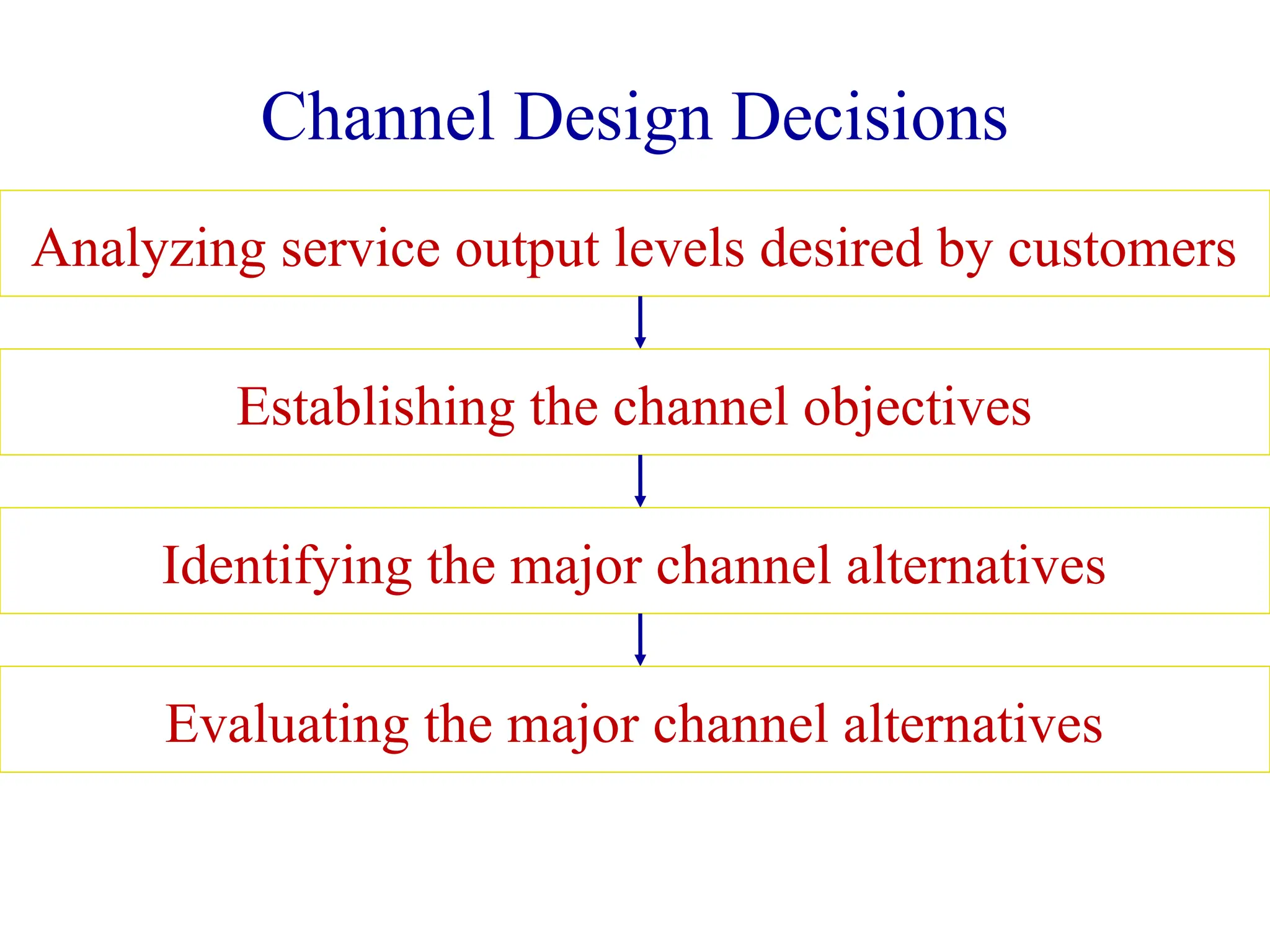 Channel Design Decisions

Analyzing service output levels desired by customers

Establishing the channel objectives

Identifying the major channel alternatives

Evaluating the major channel alternatives